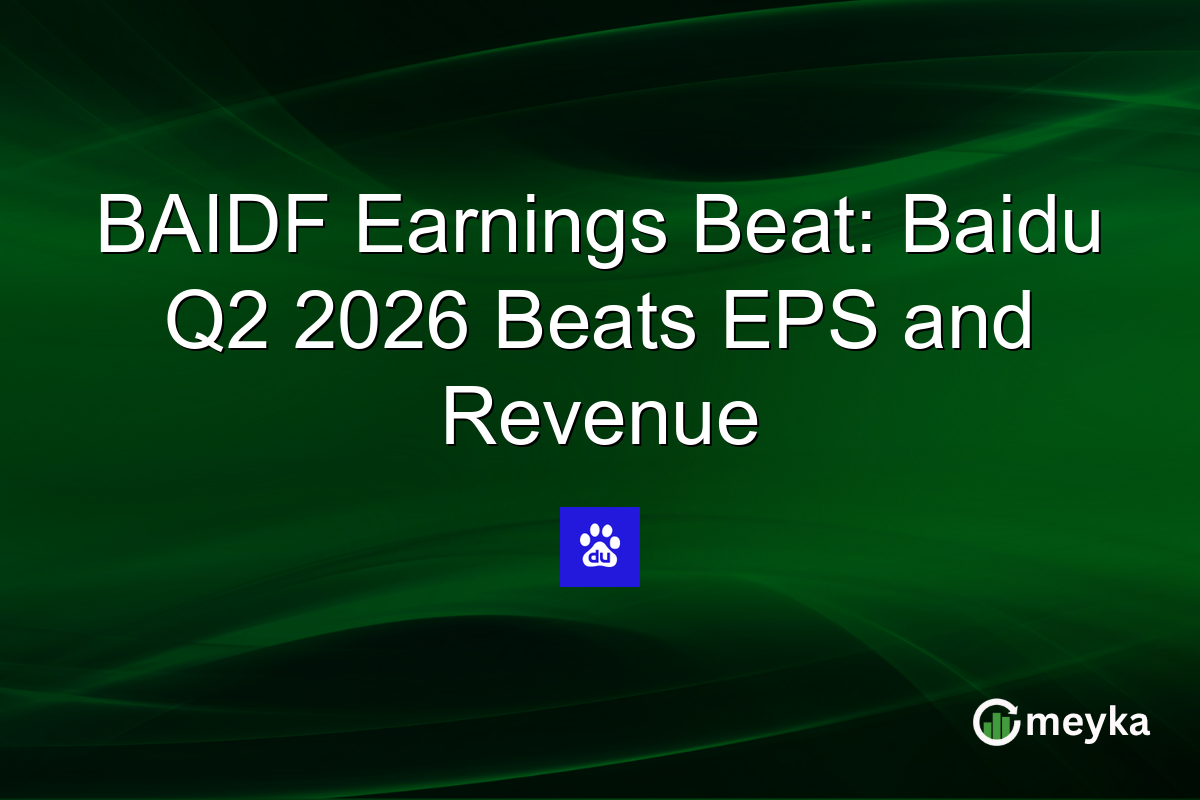 BAIDF Earnings Beat: Baidu Q2 2026 Beats EPS and Revenue

du

meyka